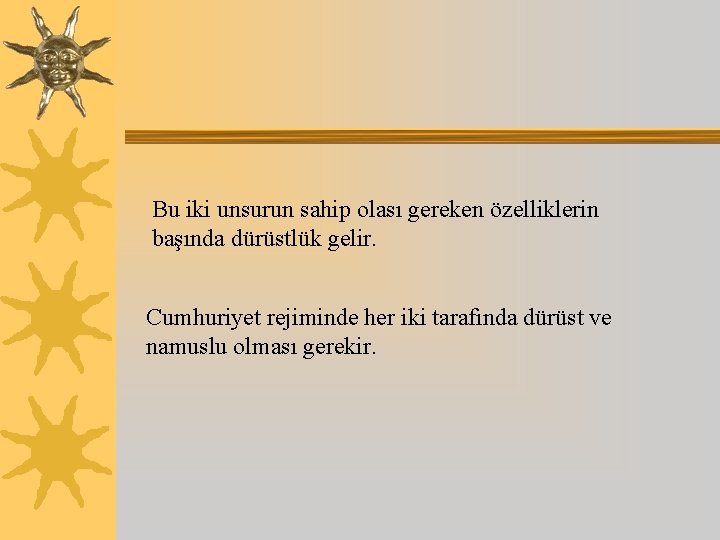 Bu iki unsurun sahip olası gereken özelliklerin başında dürüstlük gelir.

Cumhuriyet rejiminde her iki tarafında dürüst ve namuslu olması gerekir.